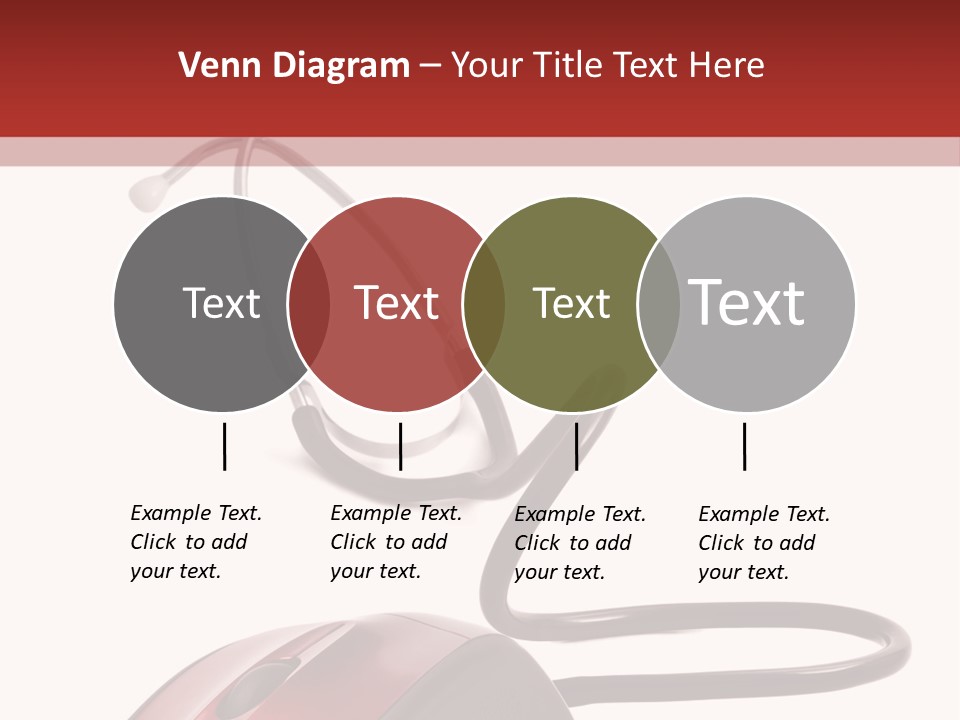 Venn Diagram – Your Title Text Here

Text

Text

Text

Text

Example Text. Click to add your text.

Example Text. Click to add your text.

Example Text. Click to add your text.

Example Text. Click to add your text.